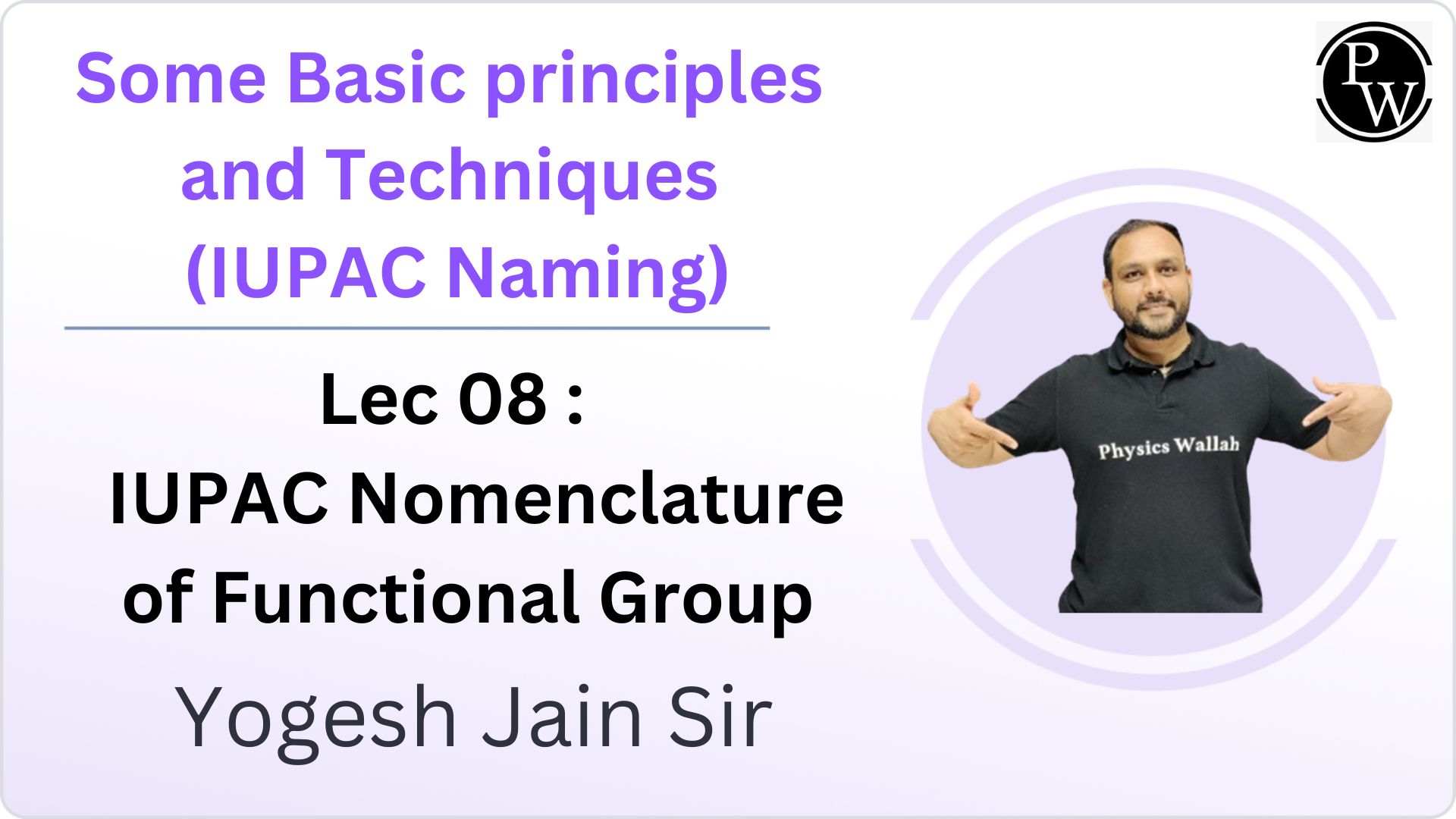 Some Basic principles and Techniques (IUPAC Naming)

PW

Lec 08 : IUPAC Nomenclature of Functional Group

Physics Wallah

Yogesh Jain Sir